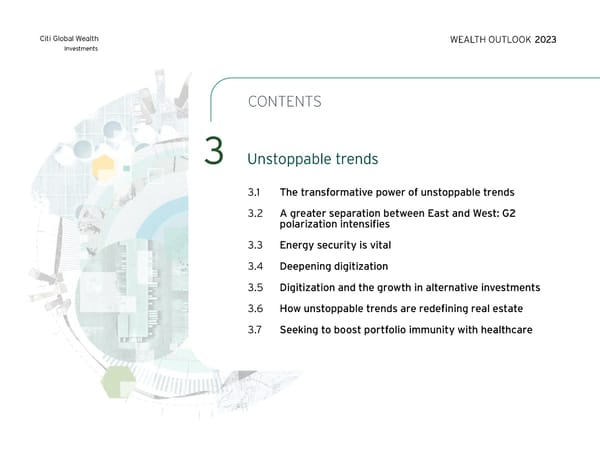 Citi Global Wealth
Investments

WEALTH OUTLOOK 2023

CONTENTS

3 Unstoppable trends

3.1 The transformative power of unstoppable trends

3.2 A greater separation between East and West: G2 polarization intensifies

3.3 Energy security is vital

3.4 Deepening digitization

3.5 Digitization and the growth in alternative investments

3.6 How unstoppable trends are redefining real estate

3.7 Seeking to boost portfolio immunity with healthcare